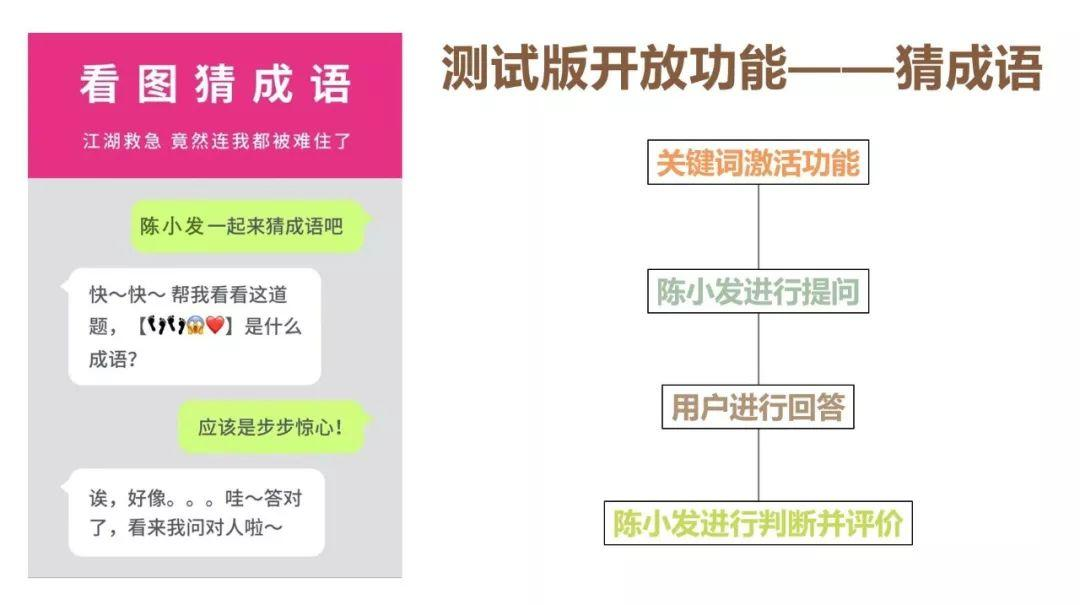 看图猜成语

江湖救急 竟然连我都被难住了

陈小发一起来猜成语吧

快～快～ 帮我看看这道题，【👣👣😱❤️】是什么成语？

应该是步步惊心！

诶，好像。。。哇～答对了，看来我问对人啦～

测试版开放功能——猜成语

关键词激活功能

陈小发进行提问

用户进行回答

陈小发进行判断并评价